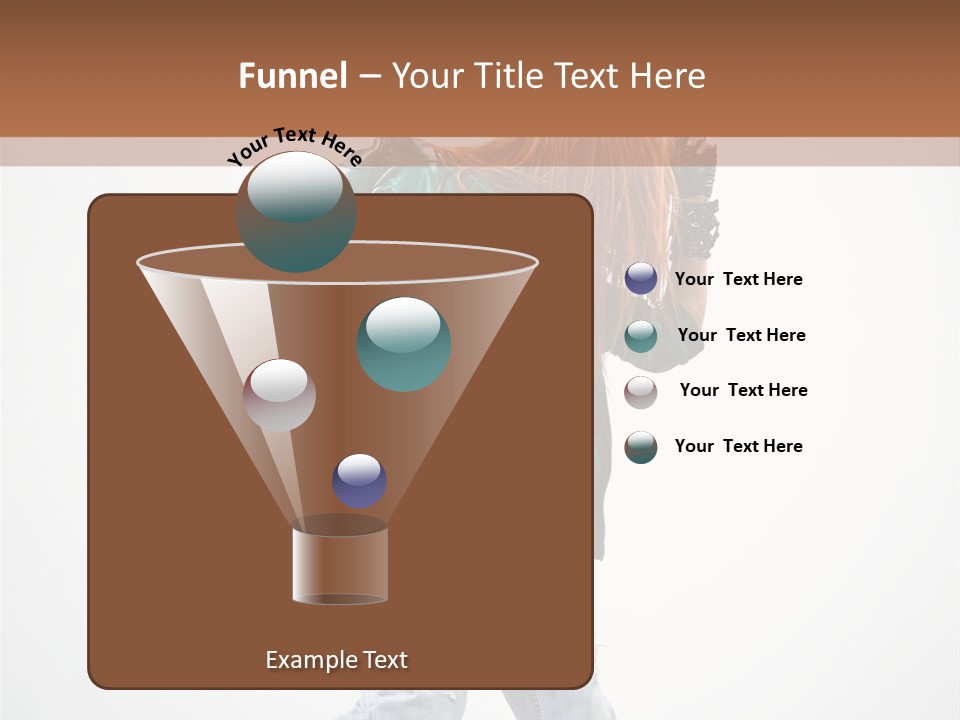 Funnel – Your Title Text Here

Your Text Here

Your Text Here

Your Text Here

Your Text Here

Your Text Here

Example Text